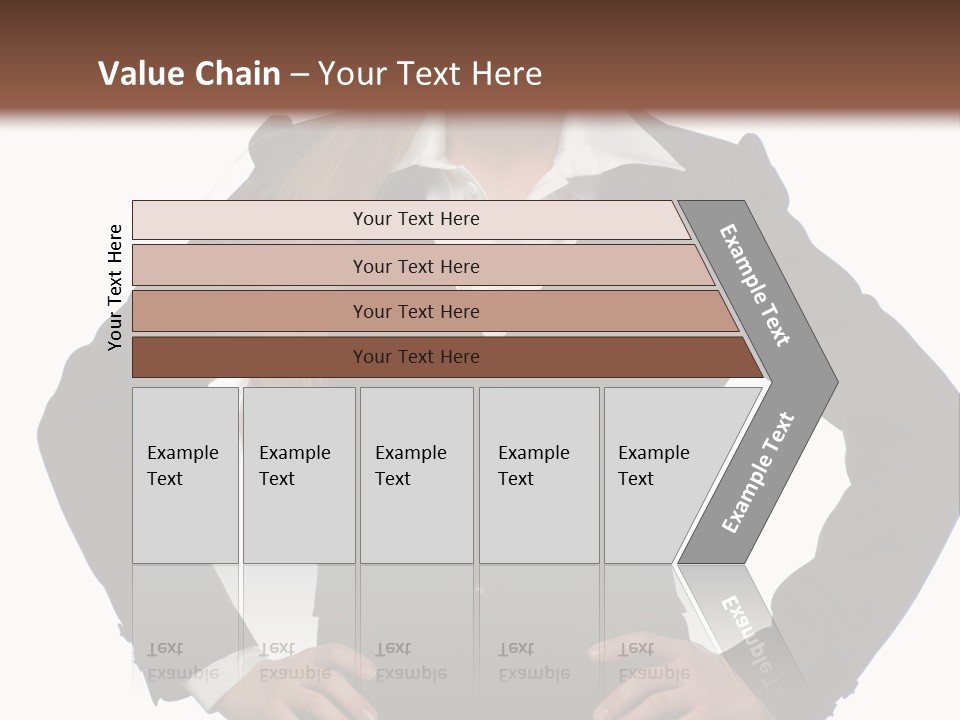 Value Chain – Your Text Here

Your Text Here

Your Text Here

Your Text Here

Your Text Here

Your Text Here

Example Text

Example Text

Example Text

Example Text

Example Text

Example Text

Example Text